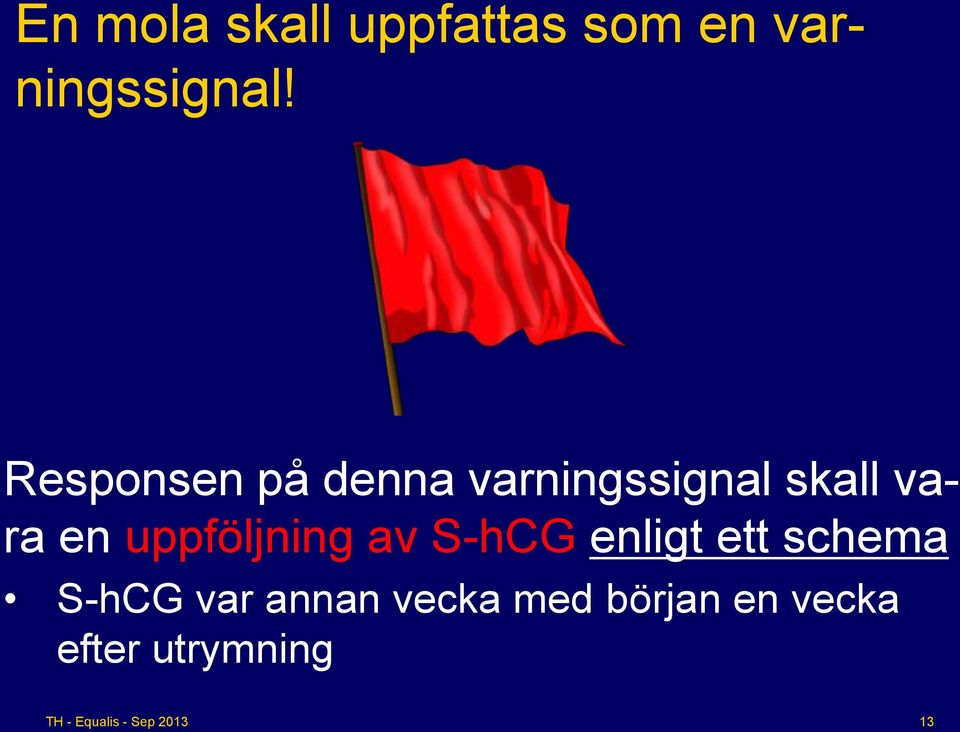 En mola skall uppfattas som en varningssignal!

Responsen på denna varningssignal skall vara en uppföljning av S-hCG enligt ett schema

• S-hCG var annan vecka med början en vecka efter utrymning

TH - Equalis - Sep 2013

13